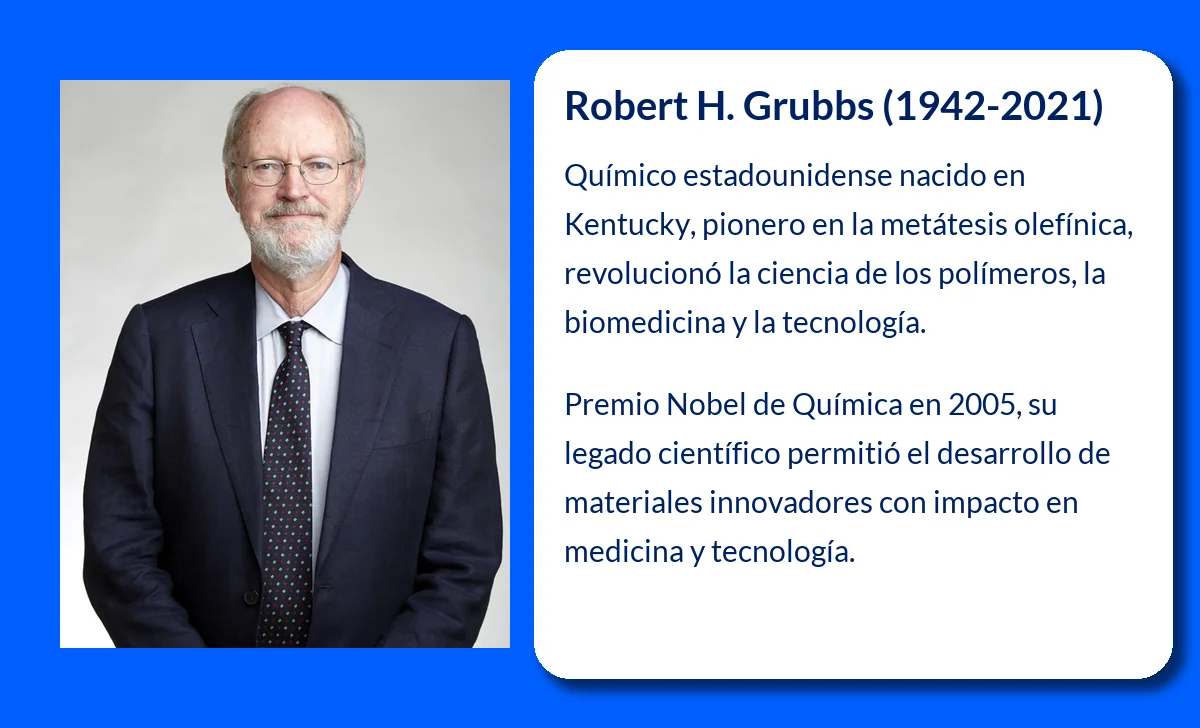 Robert H. Grubbs (1942-2021)

Químico estadounidense nacido en Kentucky, pionero en la metátesis olefínica, revolucionó la ciencia de los polímeros, la biomedicina y la tecnología.

Premio Nobel de Química en 2005, su legado científico permitió el desarrollo de materiales innovadores con impacto en medicina y tecnología.